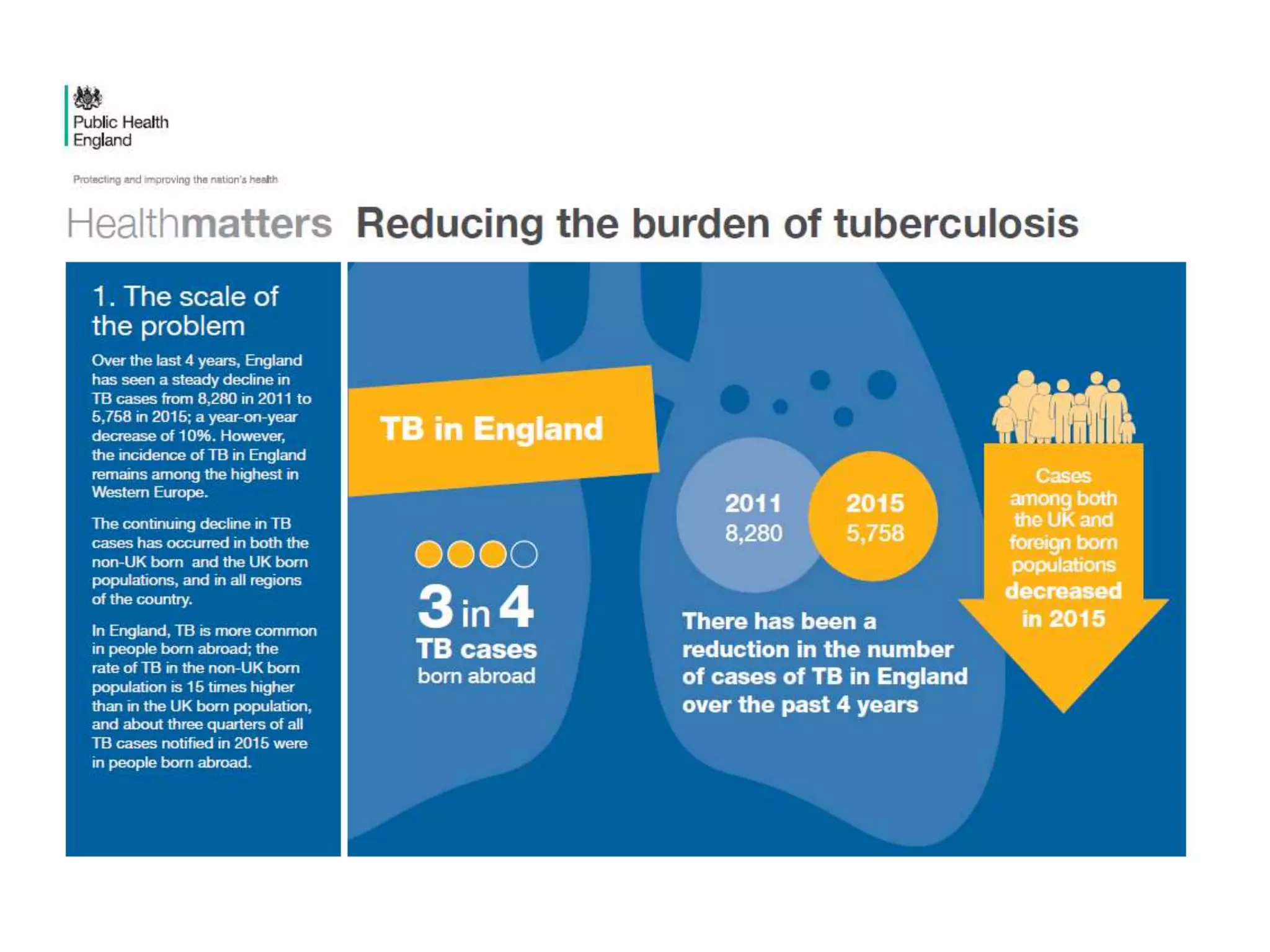 Public Health England

Protecting and improving the nation's health

Healthmatters Reducing the burden of tuberculosis

1. The scale of the problem

Over the last 4 years, England has seen a steady decline in TB cases from 8,280 in 2011 to 5,758 in 2015; a year-on-year decrease of 10%. However, the incidence of TB in England remains among the highest in Western Europe.

The continuing decline in TB cases has occurred in both the non-UK born and the UK born populations, and in all regions of the country.

In England, TB is more common in people born abroad; the rate of TB in the non-UK born population is 15 times higher than in the UK born population, and about three quarters of all TB cases notified in 2015 were in people born abroad.

TB in England

3 in 4 TB cases born abroad

2011 8,280

2015 5,758

There has been a reduction in the number of cases of TB in England over the past 4 years

Cases among both the UK and foreign born populations decreased in 2015